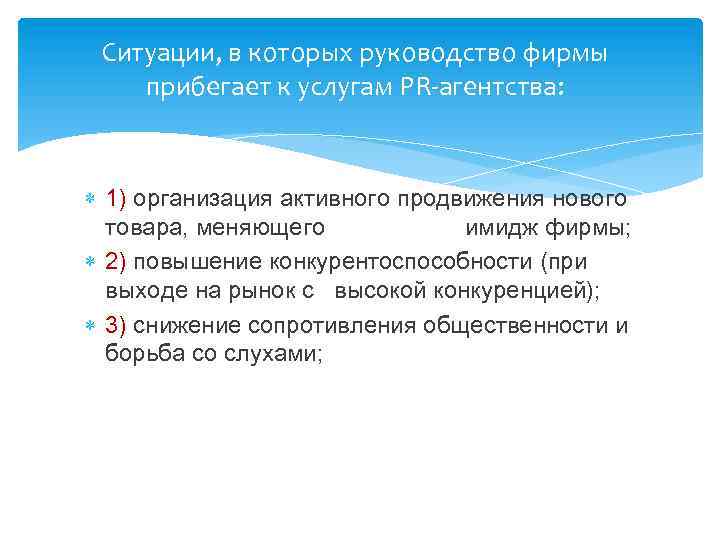 Ситуации, в которых руководство фирмы прибегает к услугам PR-агентства:

1) организация активного продвижения нового товара, меняющего имидж фирмы;

2) повышение конкурентоспособности (при выходе на рынок с высокой конкуренцией);

3) снижение сопротивления общественности и борьба со слухами;